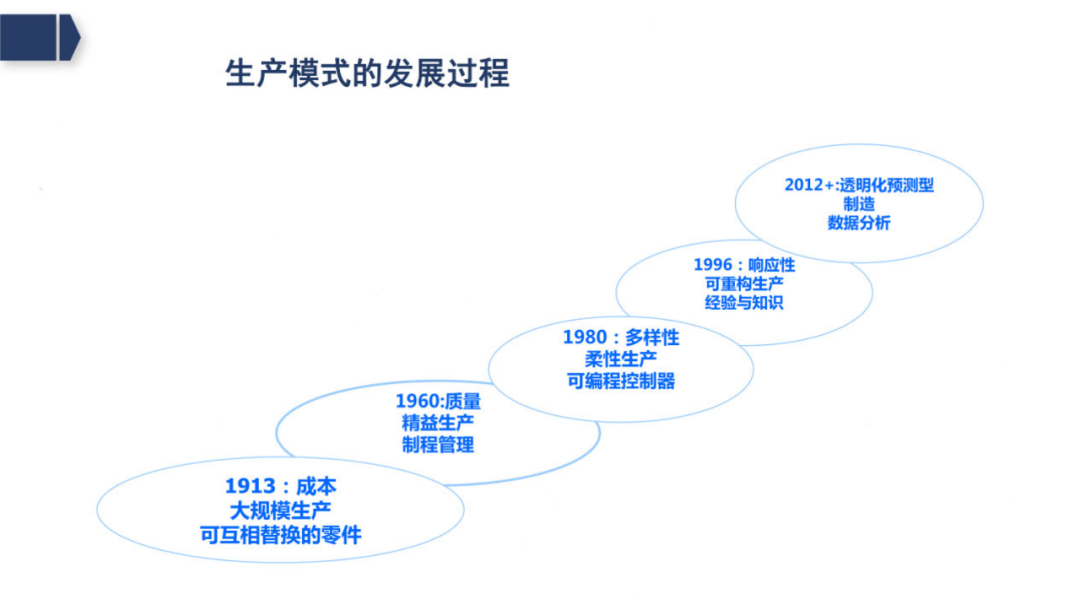 生产模式的发展过程

2012+:透明化预测型
制造
数据分析

1996：响应性
可重构生产
经验与知识

1980：多样性
柔性生产
可编程控制器

1960:质量
精益生产
制程管理

1913：成本
大规模生产
可互相替换的零件